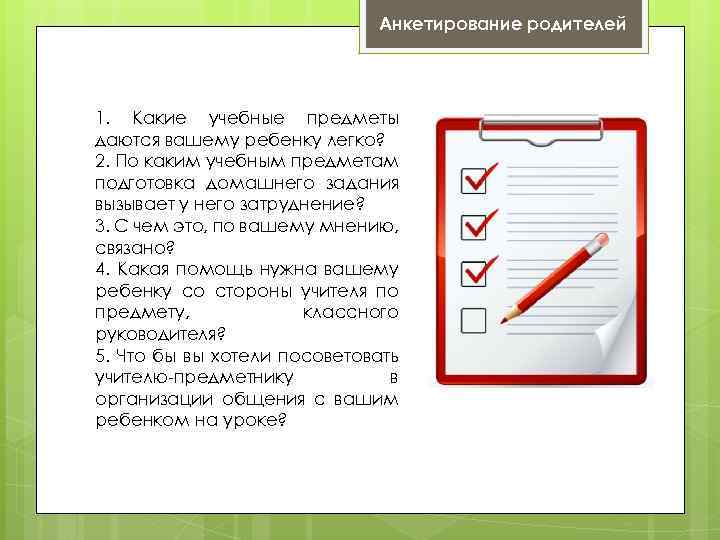 Анкетирование родителей

1. Какие учебные предметы даются вашему ребенку легко?
2. По каким учебным предметам подготовка домашнего задания вызывает у него затруднение?
3. С чем это, по вашему мнению, связано?
4. Какая помощь нужна вашему ребенку со стороны учителя по предмету, классного руководителя?
5. Что бы вы хотели посоветовать учителю-предметнику в организации общения с вашим ребенком на уроке?